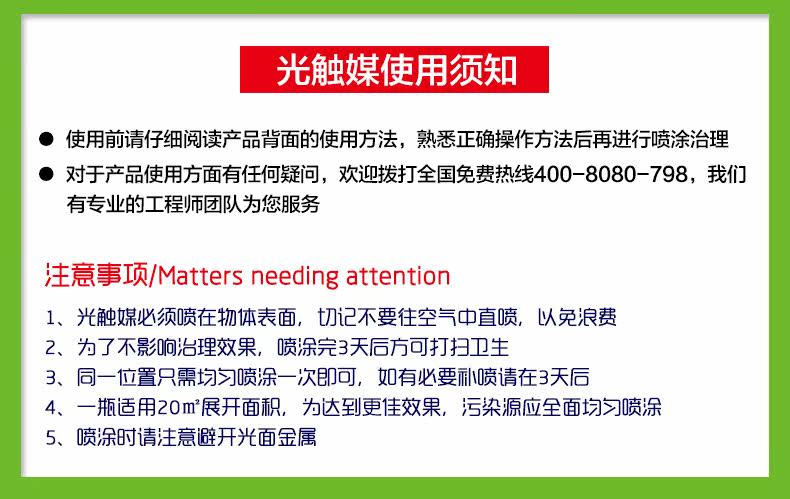 光触媒使用须知

● 使用前请仔细阅读产品背面的使用方法，熟悉正确操作方法后再进行喷涂治理

● 对于产品使用方面有任何疑问，欢迎拨打全国免费热线400-8080-798，我们有专业的工程师团队为您服务

注意事项/Matters needing attention

1、光触媒必须喷在物体表面，切记不要往空气中直喷，以免浪费

2、为了不影响治理效果，喷涂完3天后方可打扫卫生

3、同一位置只需均匀喷涂一次即可，如有必要补喷请在3天后

4、一瓶适用20㎡展开面积，为达到更佳效果，污染源应全面均匀喷涂

5、喷涂时请注意避开光面金属